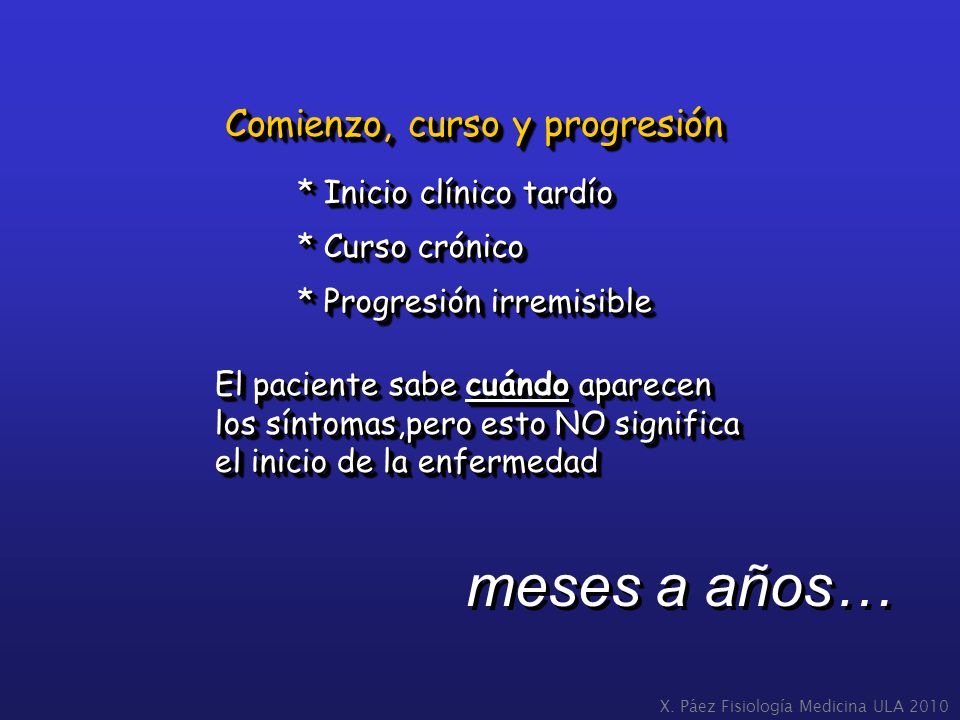 Comienzo, curso y progresión

* Inicio clínico tardío

* Curso crónico

* Progresión irremisible

El paciente sabe cuándo aparecen los síntomas,pero esto NO significa el inicio de la enfermedad

meses a años…

X. Páez Fisiología Medicina ULA 2010